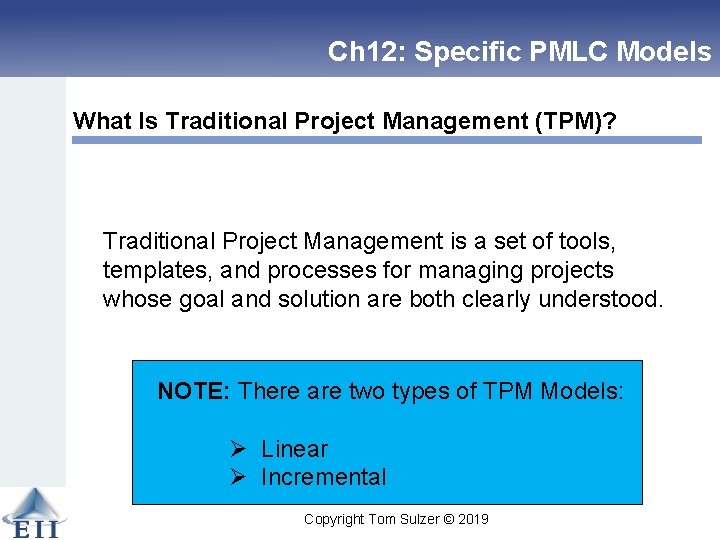 Ch12: Specific PMLC Models

What Is Traditional Project Management (TPM)?

Traditional Project Management is a set of tools, templates, and processes for managing projects whose goal and solution are both clearly understood.

NOTE: There are two types of TPM Models:

➢ Linear
➢ Incremental

EII

Copyright Tom Sulzer © 2019